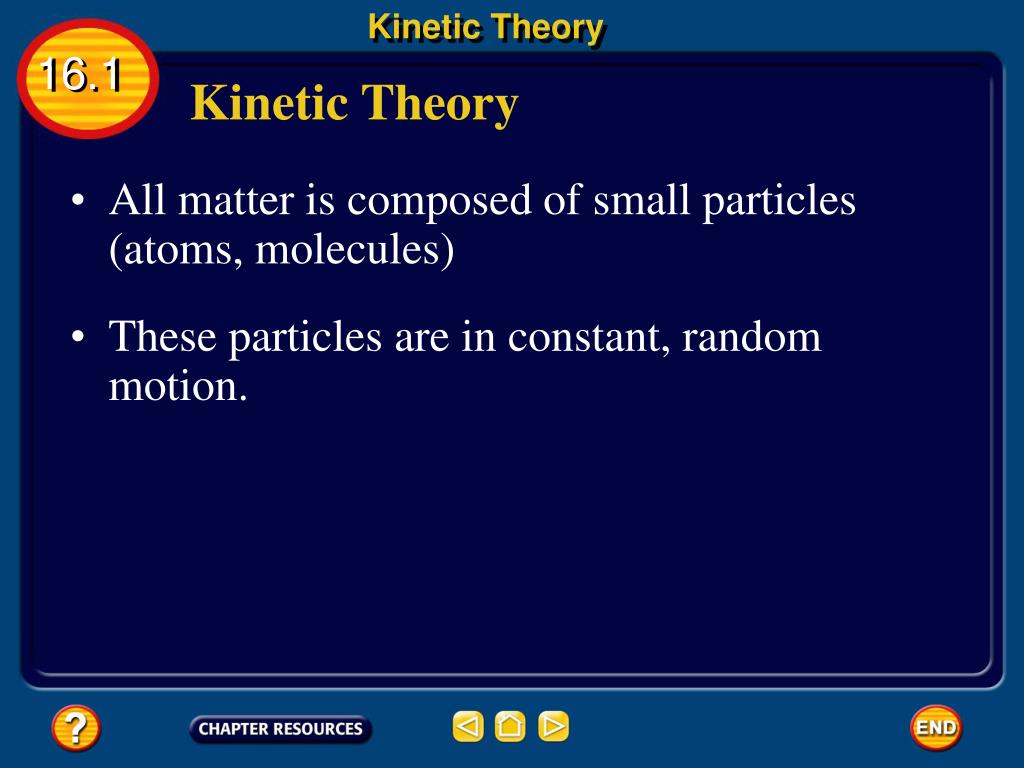 Kinetic Theory

16.1

Kinetic Theory

• All matter is composed of small particles (atoms, molecules)

• These particles are in constant, random motion.

?

CHAPTER RESOURCES

END